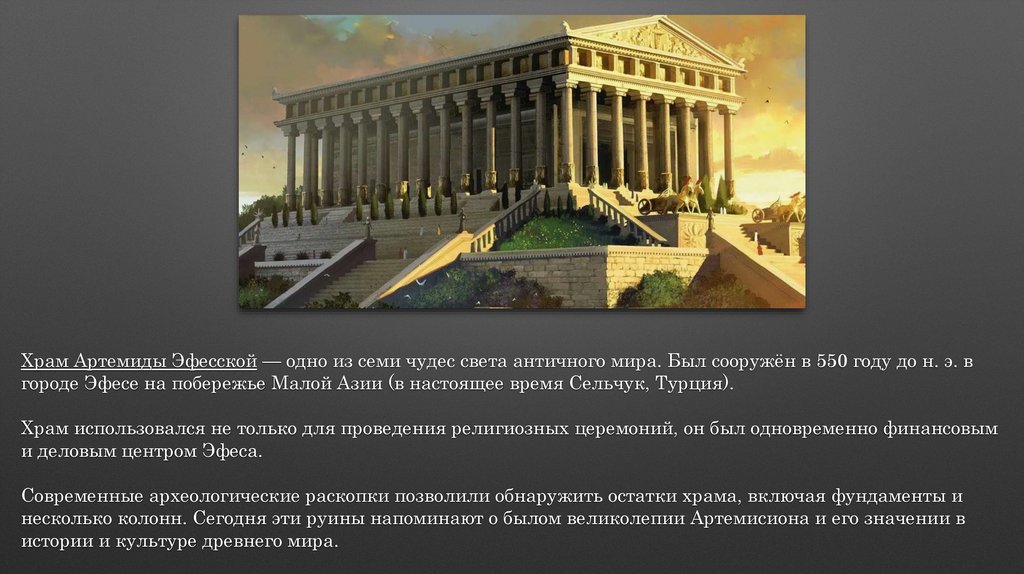 Храм Артемиды Эфесской — одно из семи чудес света античного мира. Был сооружён в 550 году до н. э. в городе Эфесе на побережье Малой Азии (в настоящее время Сельчук, Турция).

Храм использовался не только для проведения религиозных церемоний, он был одновременно финансовым и деловым центром Эфеса.

Современные археологические раскопки позволили обнаружить остатки храма, включая фундаменты и несколько колонн. Сегодня эти руины напоминают о былом великолепии Артемисиона и его значении в истории и культуре древнего мира.